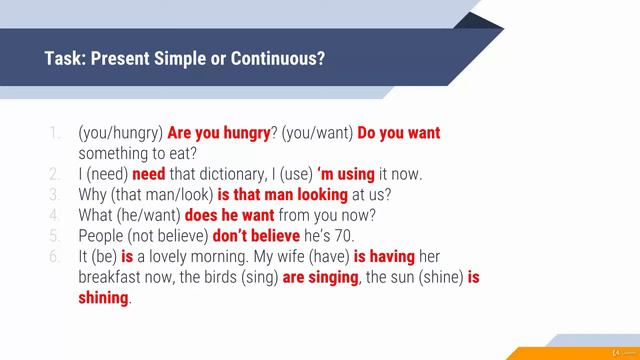 Task: Present Simple or Continuous?

1. (you/hungry) Are you hungry? (you/want) Do you want something to eat?
2. I (need) need that dictionary, I (use) 'm using it now.
3. Why (that man/look) is that man looking at us?
4. What (he/want) does he want from you now?
5. People (not believe) don't believe he's 70.
6. It (be) is a lovely morning. My wife (have) is having her breakfast now, the birds (sing) are singing, the sun (shine) is shining.